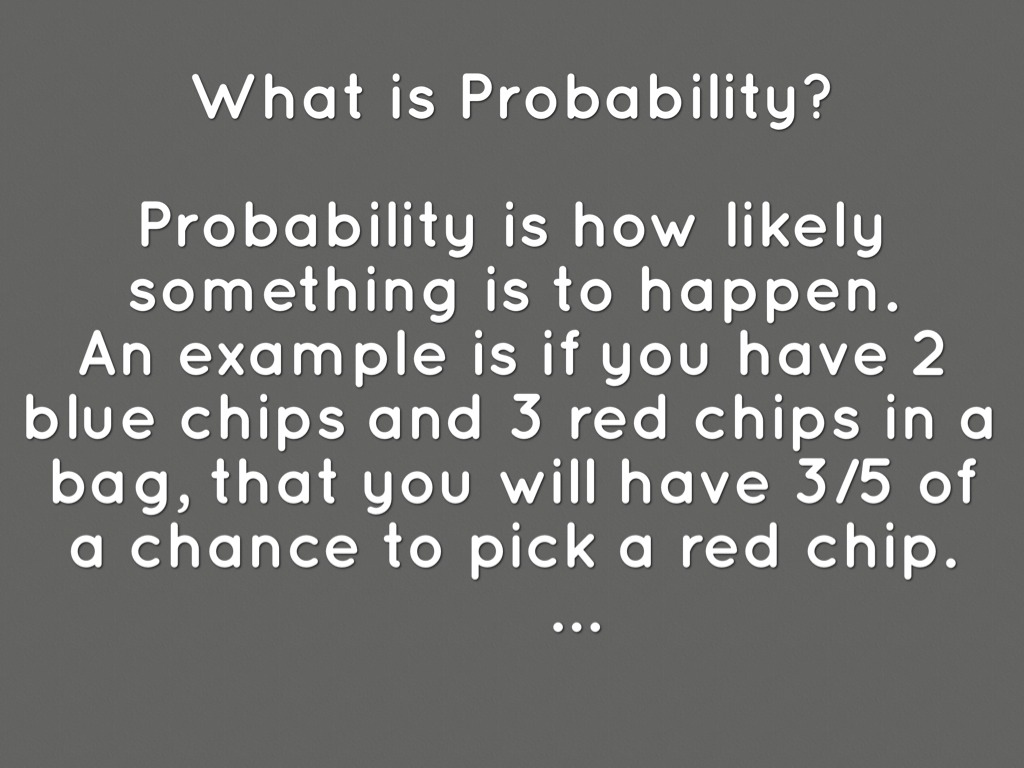 What is Probability?

Probability is how likely something is to happen. An example is if you have 2 blue chips and 3 red chips in a bag, that you will have 3/5 of a chance to pick a red chip.
...